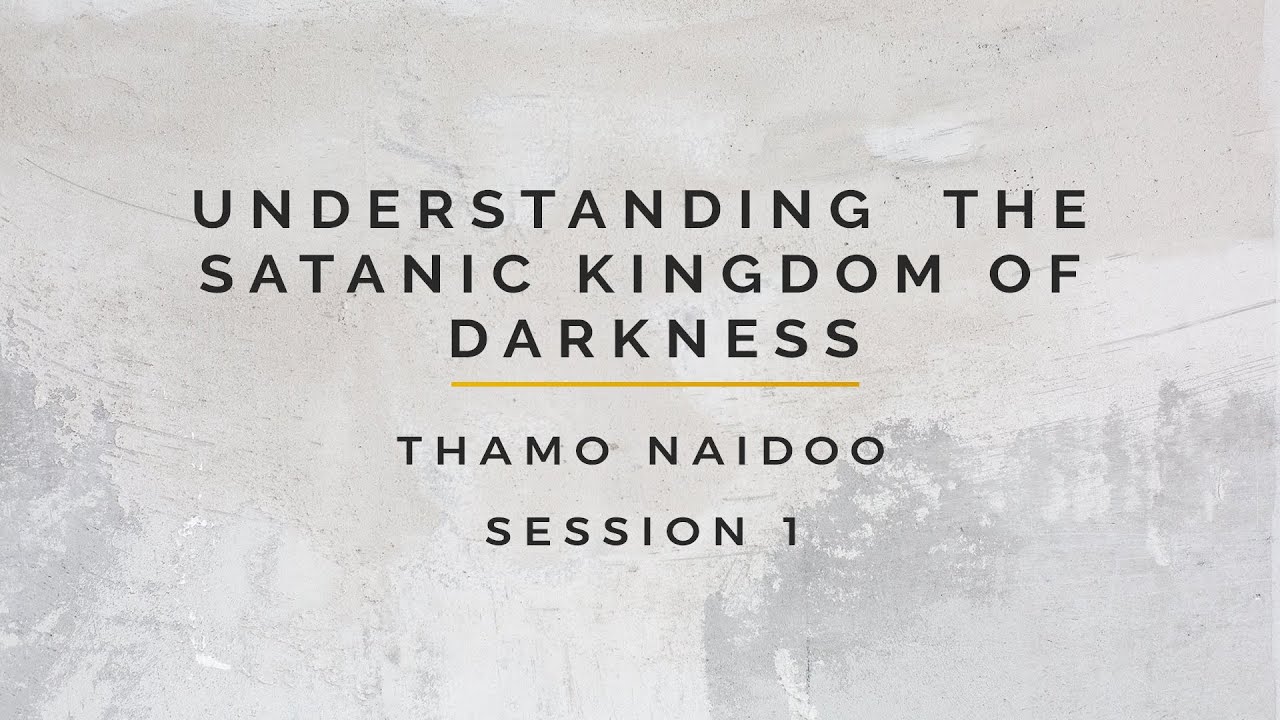 UNDERSTANDING THE SATANIC KINGDOM OF DARKNESS

THAMO NAIDOO

SESSION 1